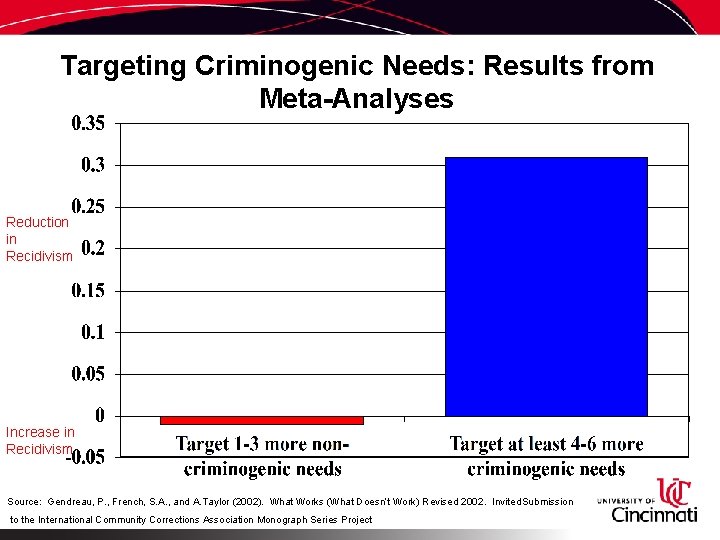 Targeting Criminogenic Needs: Results from Meta-Analyses

0.35
0.3
0.25
0.2
0.15
0.1
0.05
0
-0.05

Reduction in Recidivism

Increase in Recidivism

Target 1-3 more non-criminogenic needs

Target at least 4-6 more criminogenic needs

Source: Gendreau, P., French, S.A., and A.Taylor (2002). What Works (What Doesn't Work) Revised 2002. Invited Submission to the International Community Corrections Association Monograph Series Project

UNIVERSITY OF Cincinnati